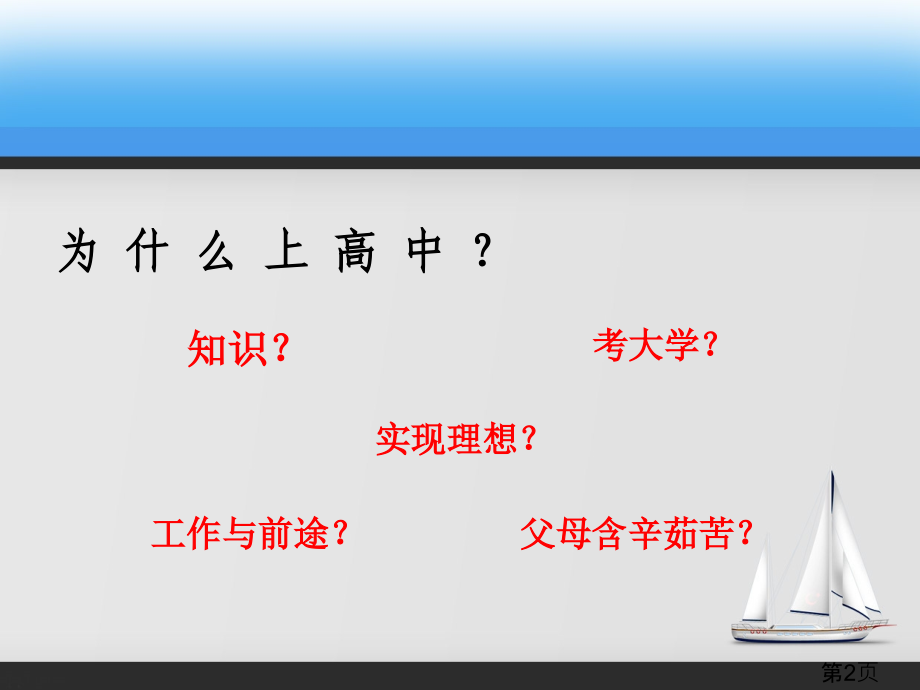 为 什 么 上 高 中 ？

知识？

考大学？

实现理想？

工作与前途？

父母含辛茹苦？

第2页